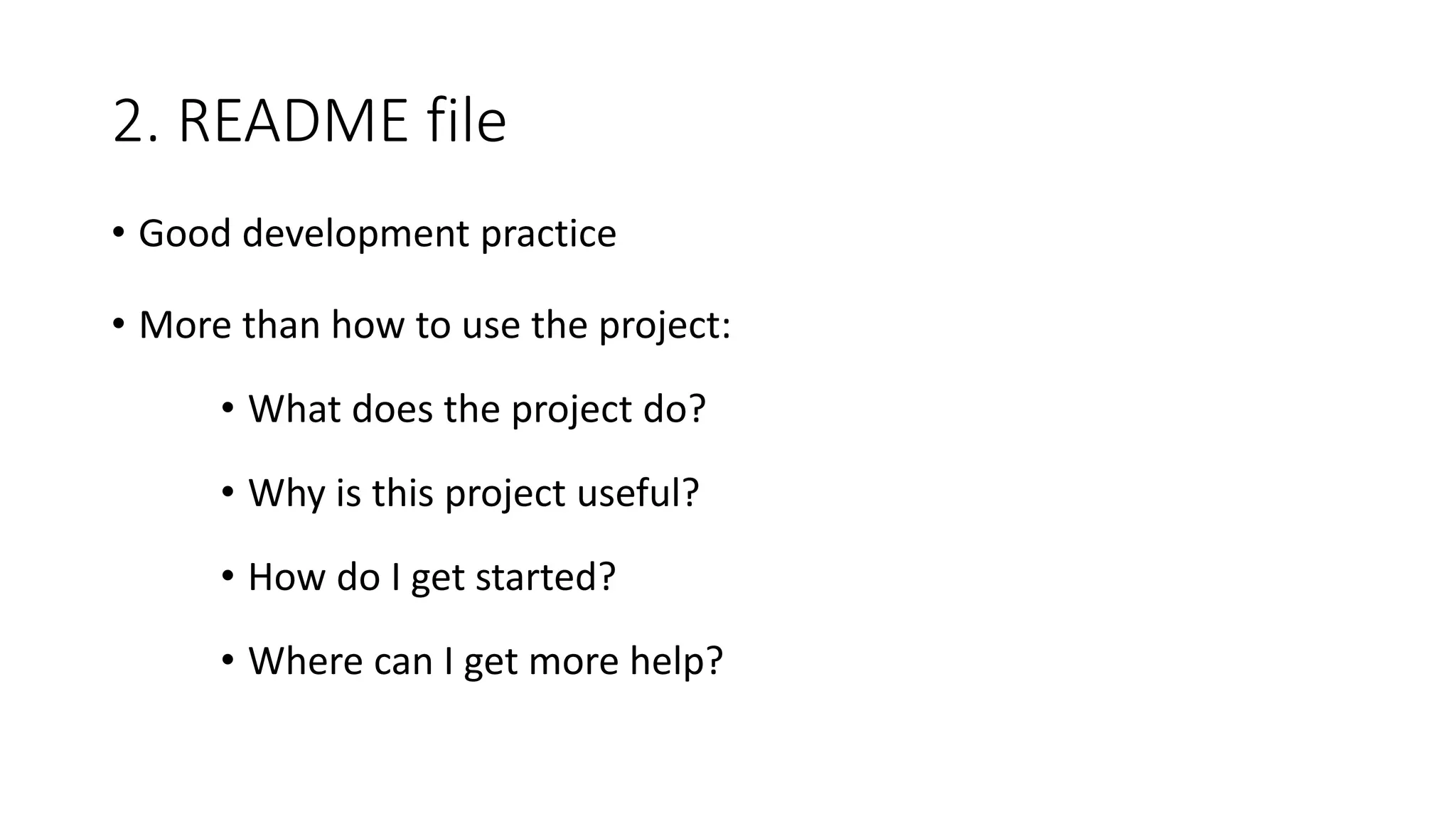 2. README file

• Good development practice

• More than how to use the project:

• What does the project do?

• Why is this project useful?

• How do I get started?

• Where can I get more help?